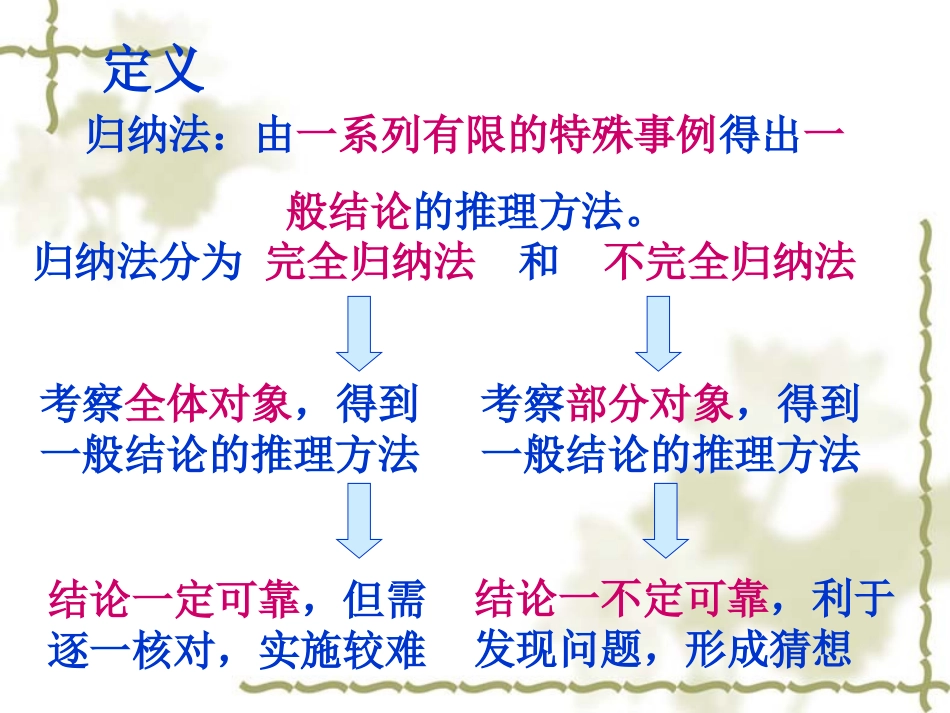 定义

归纳法：由一系列有限的特殊事例得出一般结论的推理方法。

归纳法分为 完全归纳法 和 不完全归纳法

考察全体对象，得到一般结论的推理方法

考察部分对象，得到一般结论的推理方法

结论一定可靠，但需逐一核对，实施较难

结论一不定可靠，利于发现问题，形成猜想